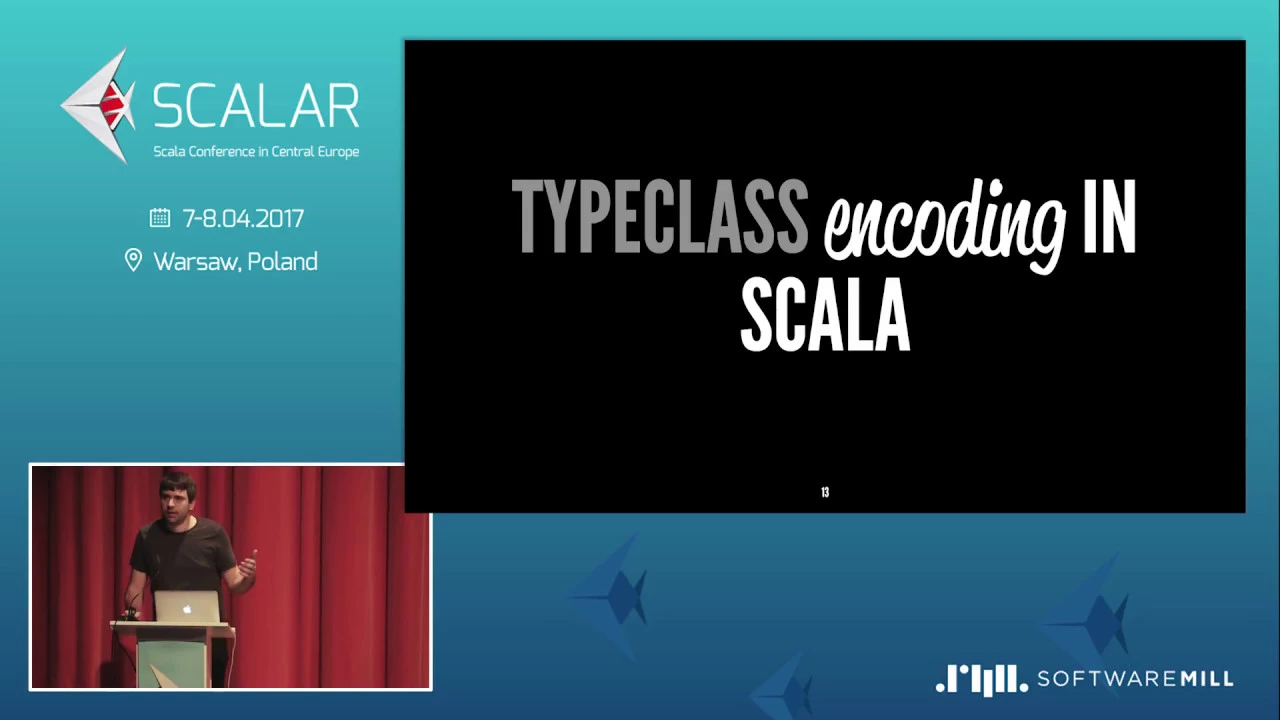 SCALAR
Scala Conference in Central Europe

7-8.04.2017
Warsaw, Poland

TYPECLASS encoding IN SCALA

13

SOFTWAREMILL